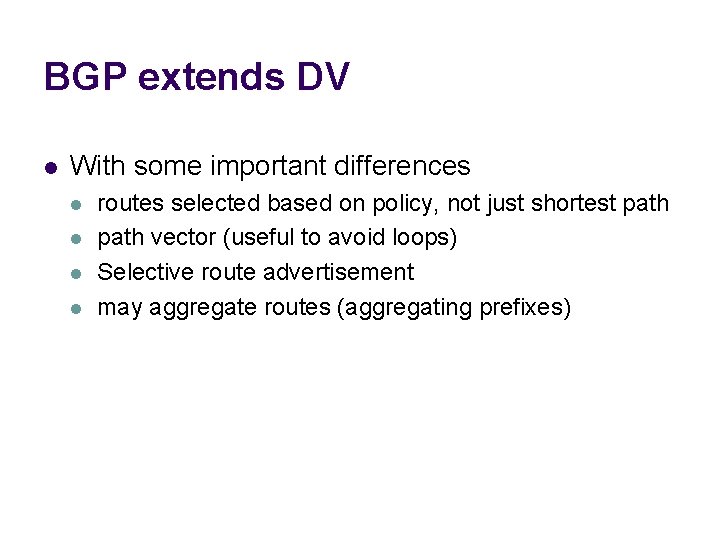 BGP extends DV

- With some important differences
  - routes selected based on policy, not just shortest path
  - path vector (useful to avoid loops)
  - Selective route advertisement
  - may aggregate routes (aggregating prefixes)